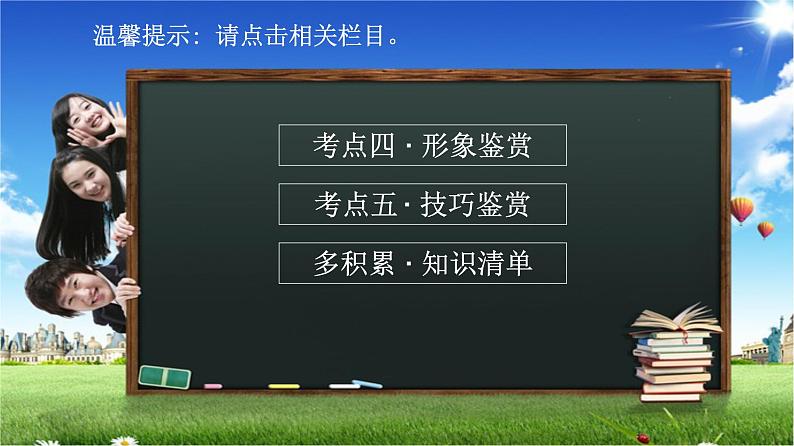 温馨提示：请点击相关栏目。

考点四 · 形象鉴赏

考点五 · 技巧鉴赏

多积累 · 知识清单